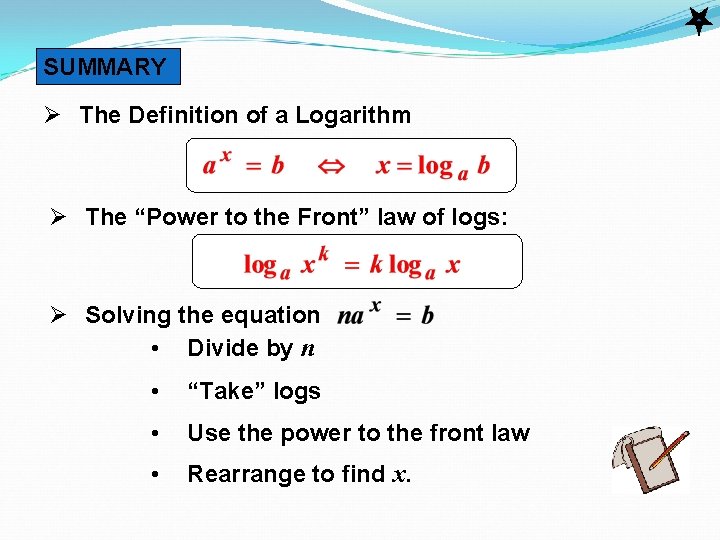 SUMMARY

➢ The Definition of a Logarithm

$a^x = b \quad \Leftrightarrow \quad x = \log_a b$

➢ The “Power to the Front” law of logs:

$\log_a x^k = k \log_a x$

➢ Solving the equation $na^x = b$

• Divide by $n$

• “Take” logs

• Use the power to the front law

• Rearrange to find $x$.